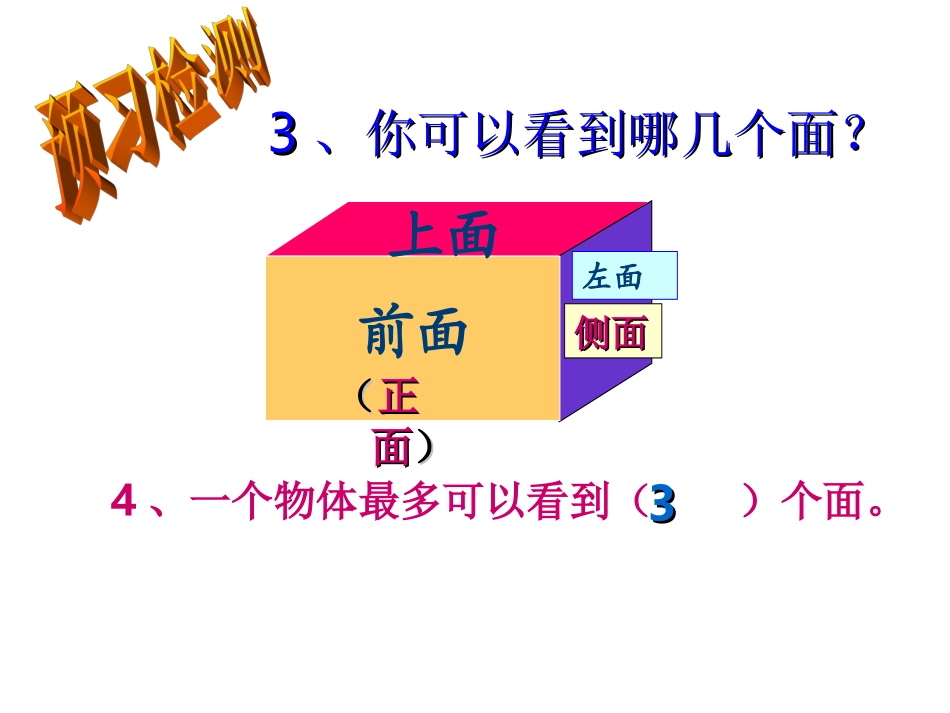 预习检测

3、你可以看到哪几个面?

上面

左面

侧面

前面

（正面）

4、一个物体最多可以看到（3　）个面。